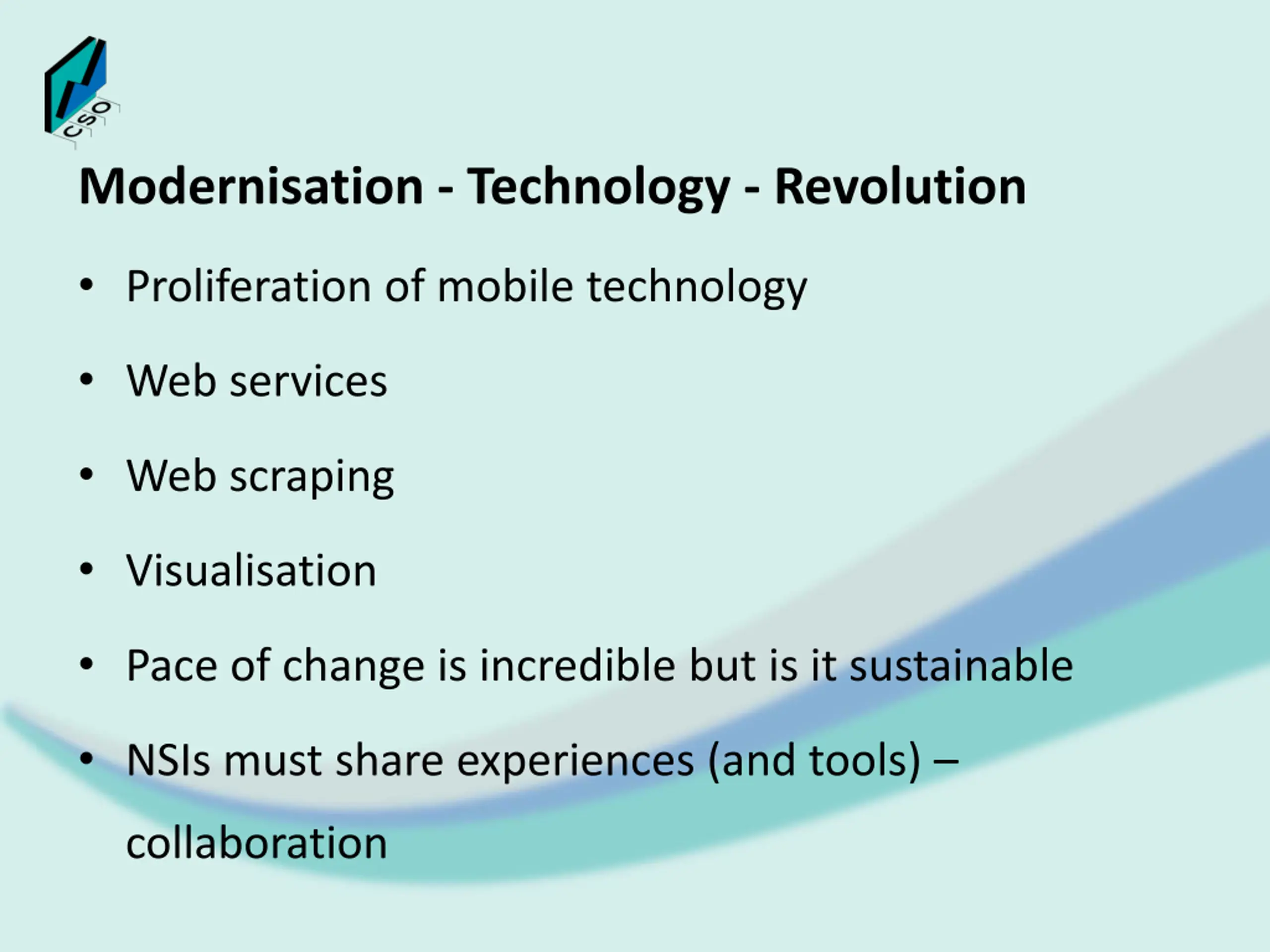 CSO

Modernisation - Technology - Revolution

• Proliferation of mobile technology
• Web services
• Web scraping
• Visualisation
• Pace of change is incredible but is it sustainable
• NSIs must share experiences (and tools) – collaboration